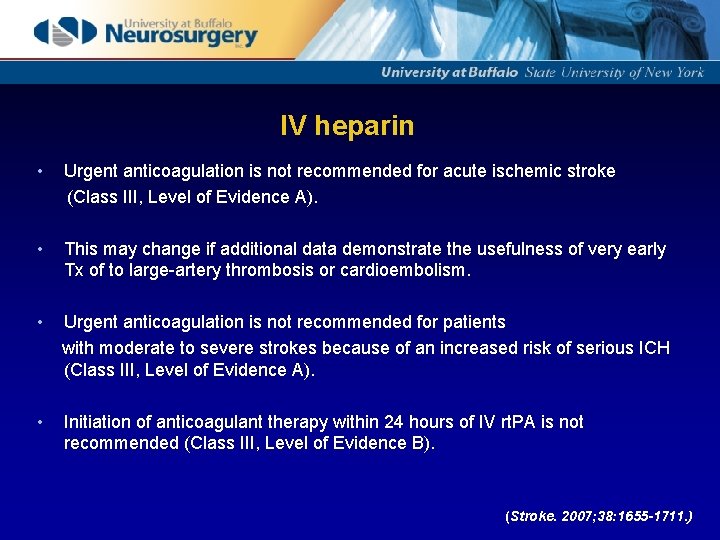 University at Buffalo
Neurosurgery
INC.

University at Buffalo State University of New York

IV heparin

• Urgent anticoagulation is not recommended for acute ischemic stroke (Class III, Level of Evidence A).

• This may change if additional data demonstrate the usefulness of very early Tx of to large-artery thrombosis or cardioembolism.

• Urgent anticoagulation is not recommended for patients with moderate to severe strokes because of an increased risk of serious ICH (Class III, Level of Evidence A).

• Initiation of anticoagulant therapy within 24 hours of IV rtPA is not recommended (Class III, Level of Evidence B).

(Stroke. 2007;38:1655-1711.)